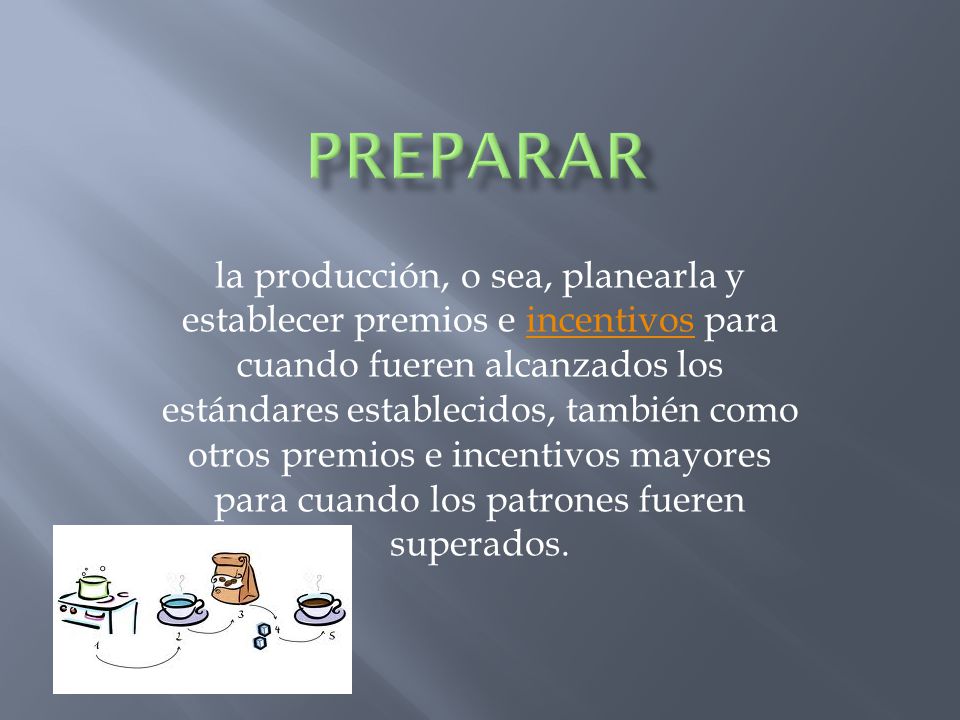 PREPARAR

la producción, o sea, planearla y establecer premios e incentivos para cuando fueren alcanzados los estándares establecidos, también como otros premios e incentivos mayores para cuando los patrones fueren superados.

1 2 3 4 5